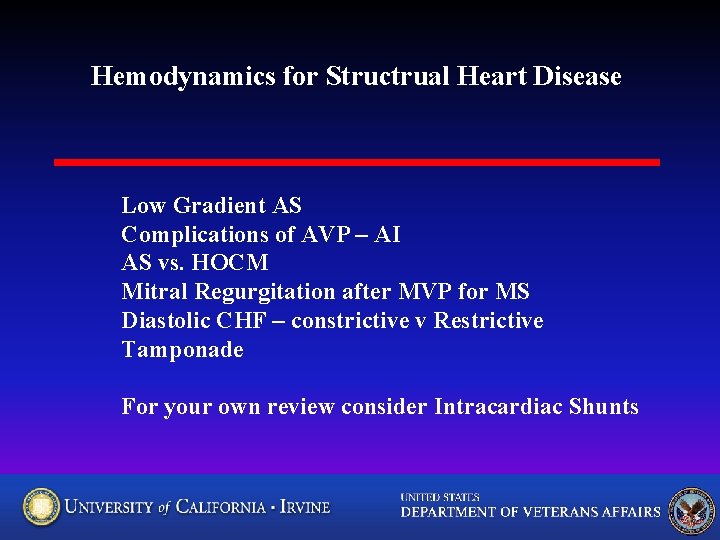 Hemodynamics for Structrual Heart Disease

Low Gradient AS
Complications of AVP – AI
AS vs. HOCM
Mitral Regurgitation after MVP for MS
Diastolic CHF – constrictive v Restrictive
Tamponade

For your own review consider Intracardiac Shunts

UNIVERSITY of CALIFORNIA · IRVINE

UNITED STATES
DEPARTMENT OF VETERANS AFFAIRS